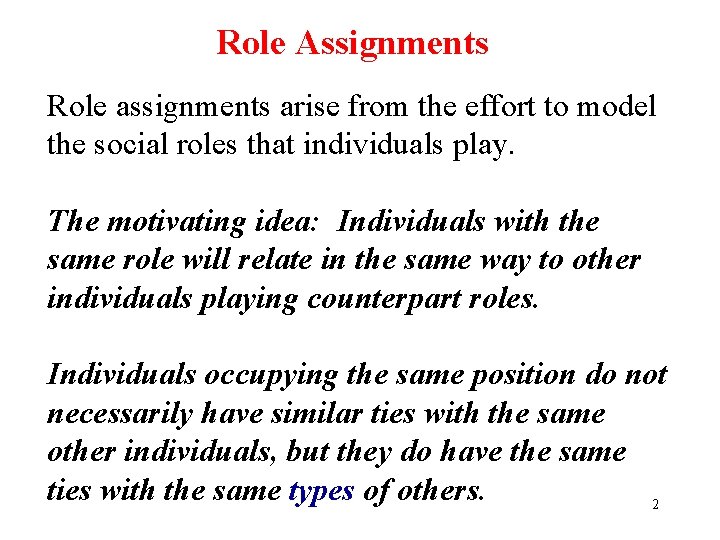 Role Assignments

Role assignments arise from the effort to model the social roles that individuals play.

The motivating idea: Individuals with the same role will relate in the same way to other individuals playing counterpart roles.

Individuals occupying the same position do not necessarily have similar ties with the same other individuals, but they do have the same ties with the same types of others.

2